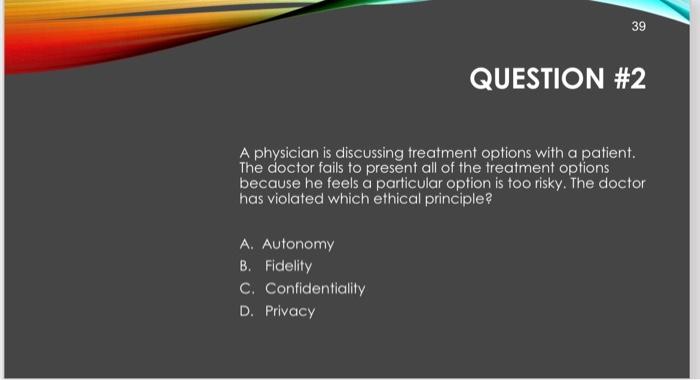 39

QUESTION #2

A physician is discussing treatment options with a patient. The doctor fails to present all of the treatment options because he feels a particular option is too risky. The doctor has violated which ethical principle?

A. Autonomy
B. Fidelity
C. Confidentiality
D. Privacy